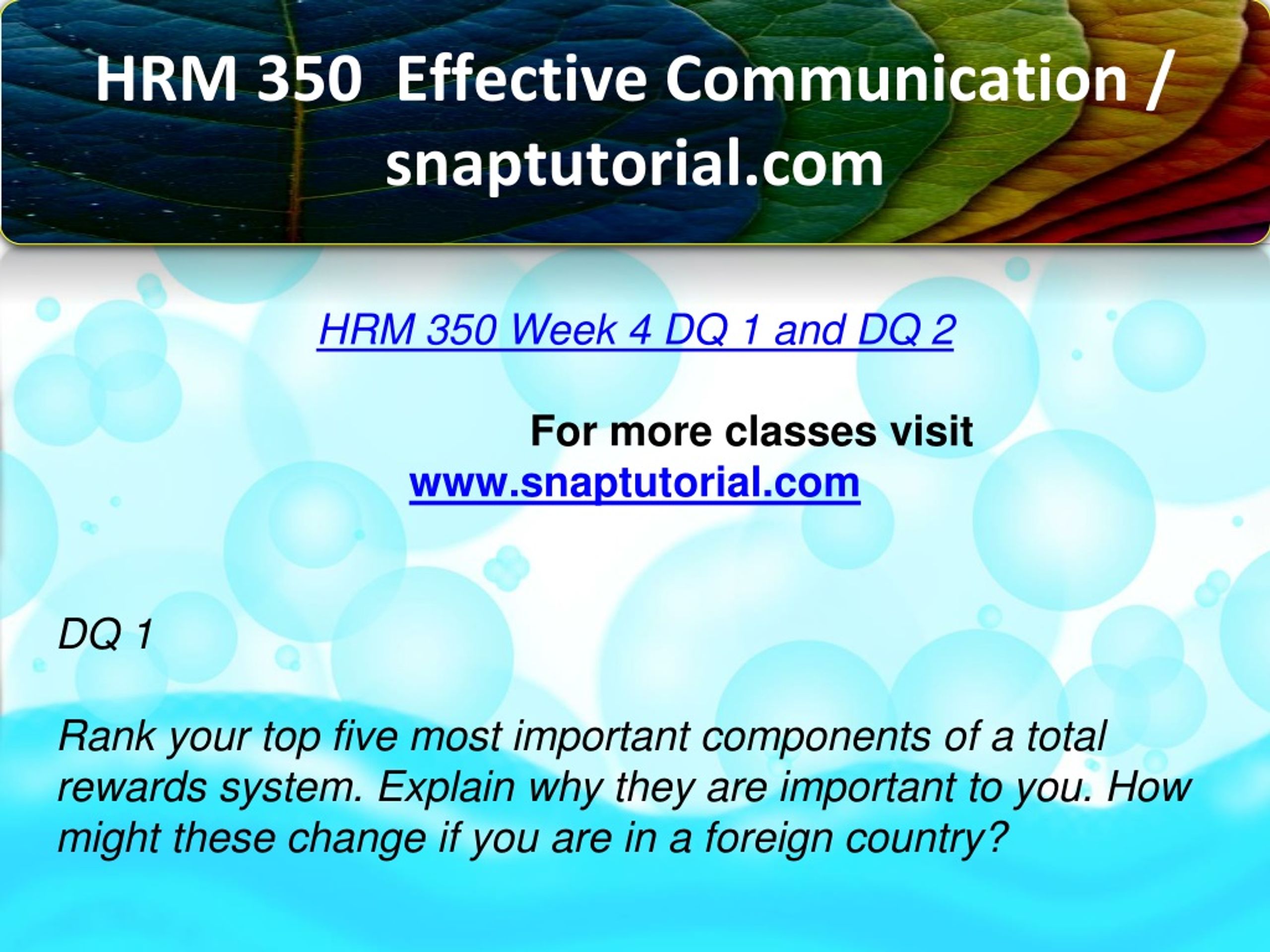 HRM 350 Effective Communication / snaptutorial.com

HRM 350 Week 4 DQ 1 and DQ 2

For more classes visit
www.snaptutorial.com

DQ 1

Rank your top five most important components of a total rewards system. Explain why they are important to you. How might these change if you are in a foreign country?